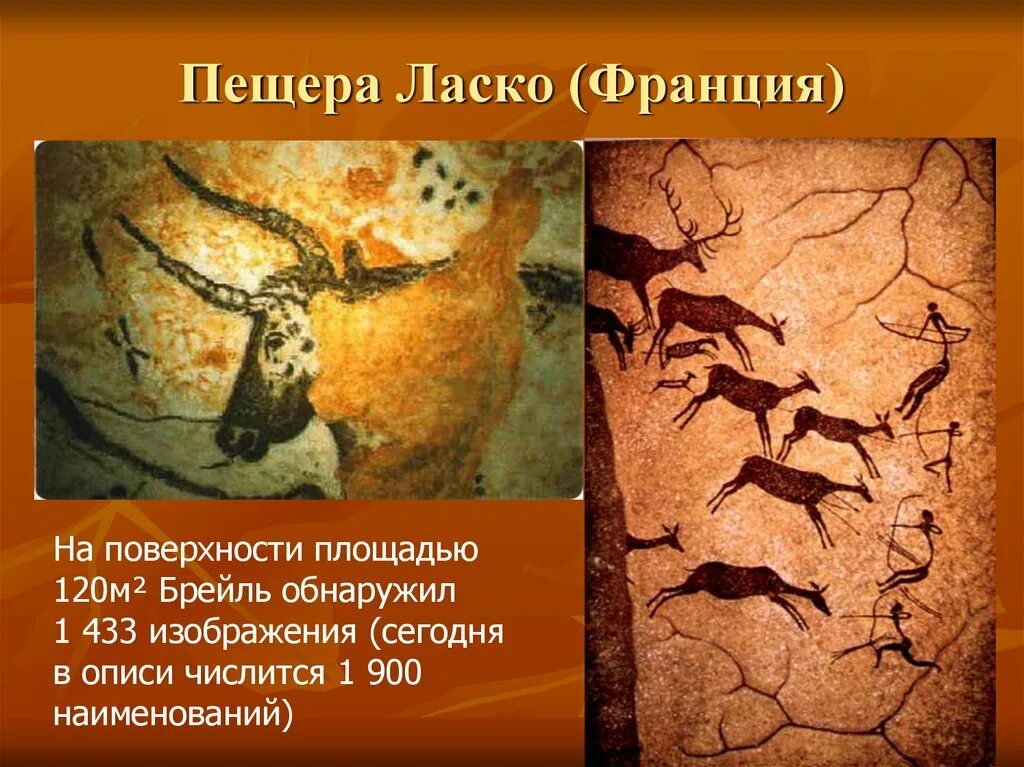 Пещера Ласко (Франция)

На поверхности площадью 120м² Брейль обнаружил 1 433 изображения (сегодня в описи числится 1 900 наименований)